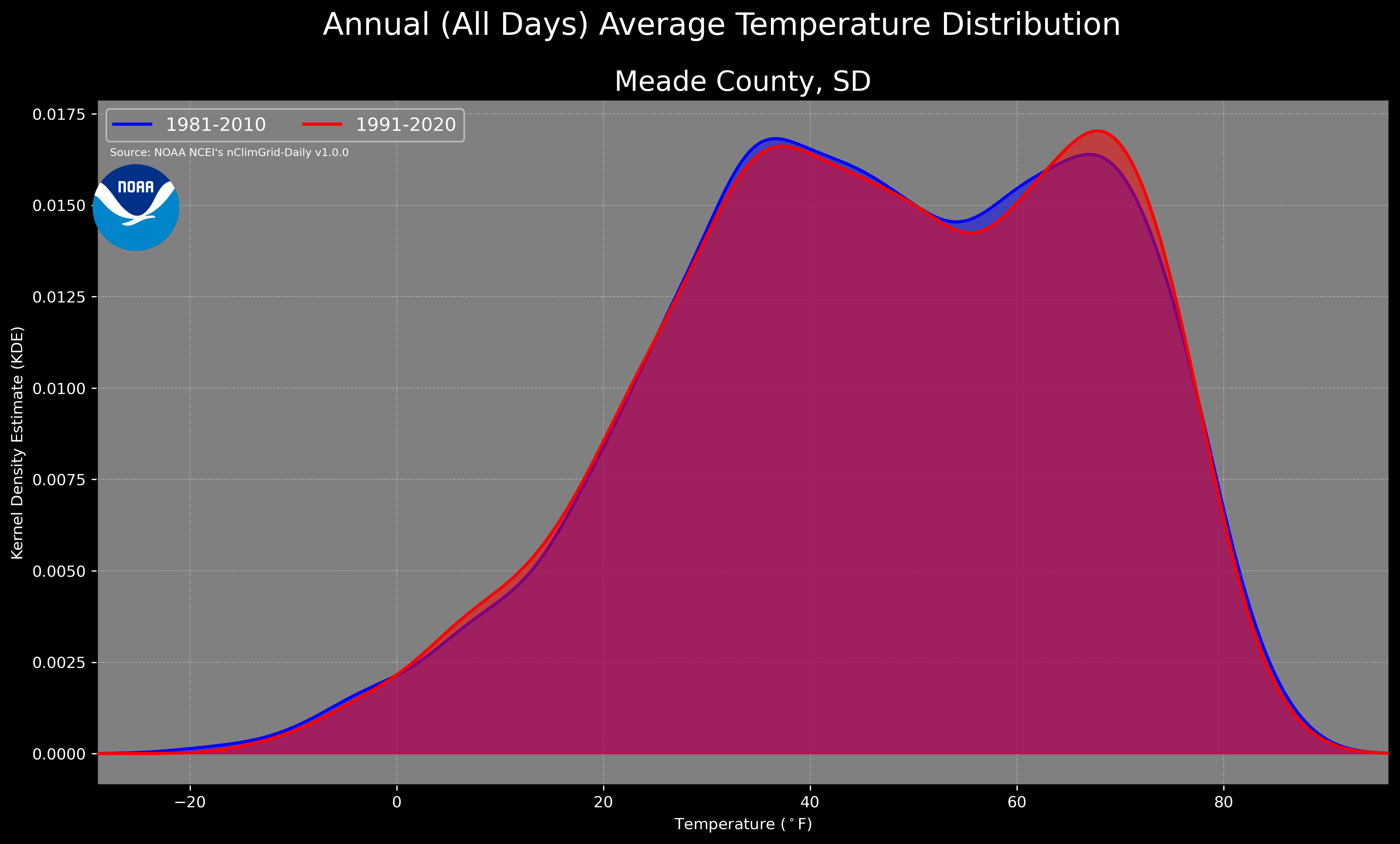 Annual (All Days) Average Temperature Distribution

Meade County, SD

1981-2010
1991-2020

Source: NOAA NCEI's nClimGrid-Daily v1.0.0

NOAA

Kernel Density Estimate (KDE)

0.0175
0.0150
0.0125
0.0100
0.0075
0.0050
0.0025
0.0000

−20
0
20
40
60
80

Temperature ($^\circ$F)